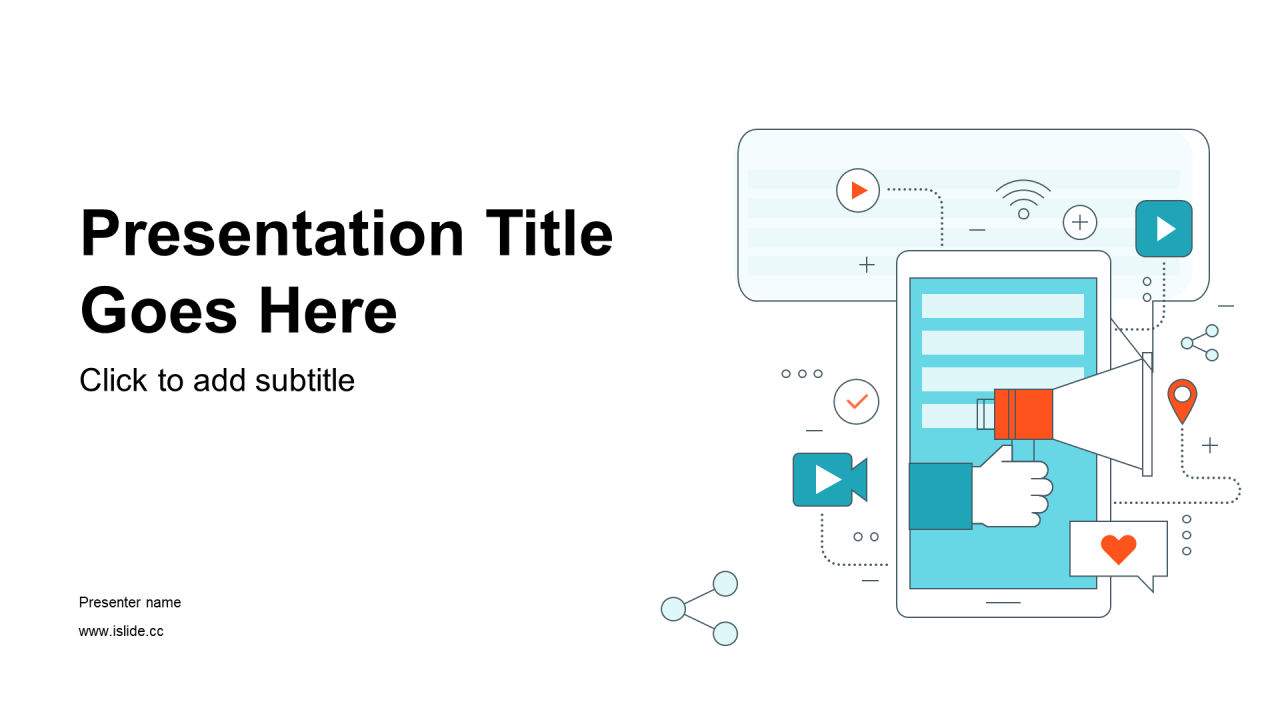 Presentation Title Goes Here

Click to add subtitle

Presenter name

www.islide.cc